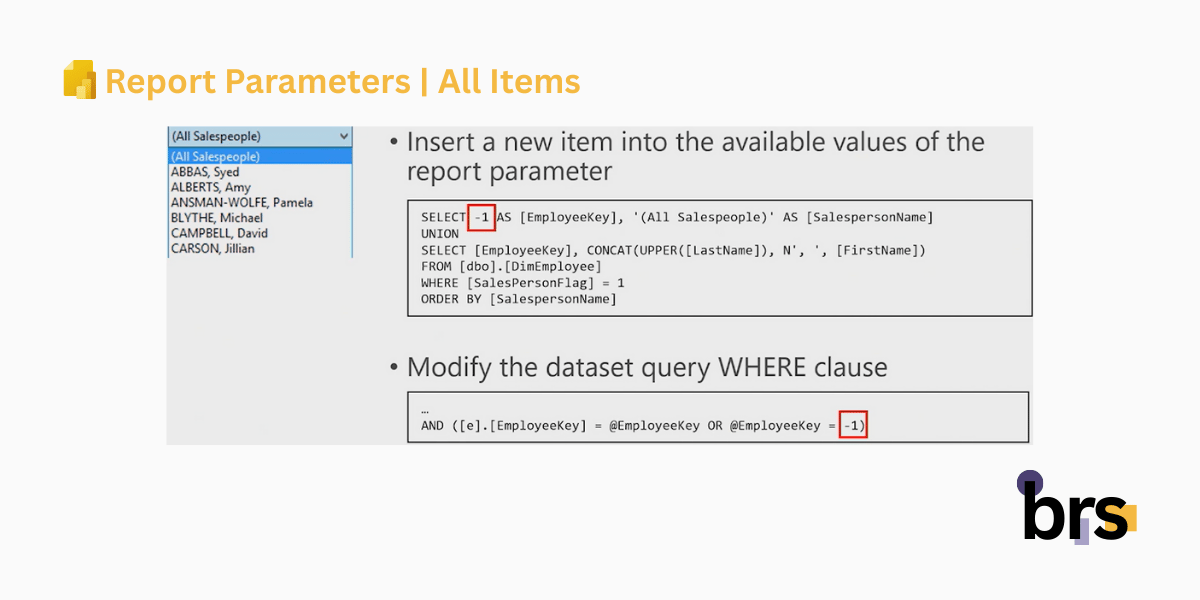 Report Parameters | All Items

(All Salespeople)
(All Salespeople)
ABBAS, Syed
ALBERTS, Amy
ANSMAN-WOLFE, Pamela
BLYTHE, Michael
CAMPBELL, David
CARSON, Jillian

• Insert a new item into the available values of the report parameter

SELECT -1 AS [EmployeeKey], '(All Salespeople)' AS [SalespersonName]
UNION
SELECT [EmployeeKey], CONCAT(UPPER([LastName]), N', ', [FirstName])
FROM [dbo].[DimEmployee]
WHERE [SalesPersonFlag] = 1
ORDER BY [SalespersonName]

• Modify the dataset query WHERE clause

…
AND ([e].[EmployeeKey] = @EmployeeKey OR @EmployeeKey = -1)

brs